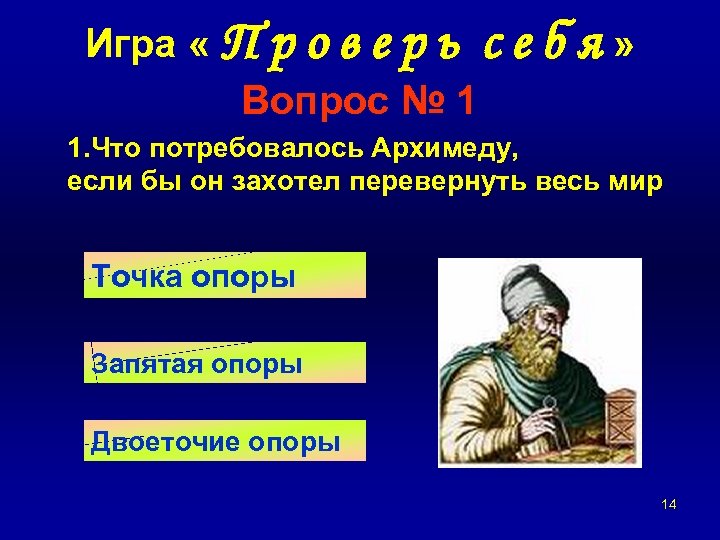 Игра « Проверь себя »

Вопрос № 1

1.Что потребовалось Архимеду, если бы он захотел перевернуть весь мир

Точка опоры

Запятая опоры

Двоеточие опоры

14